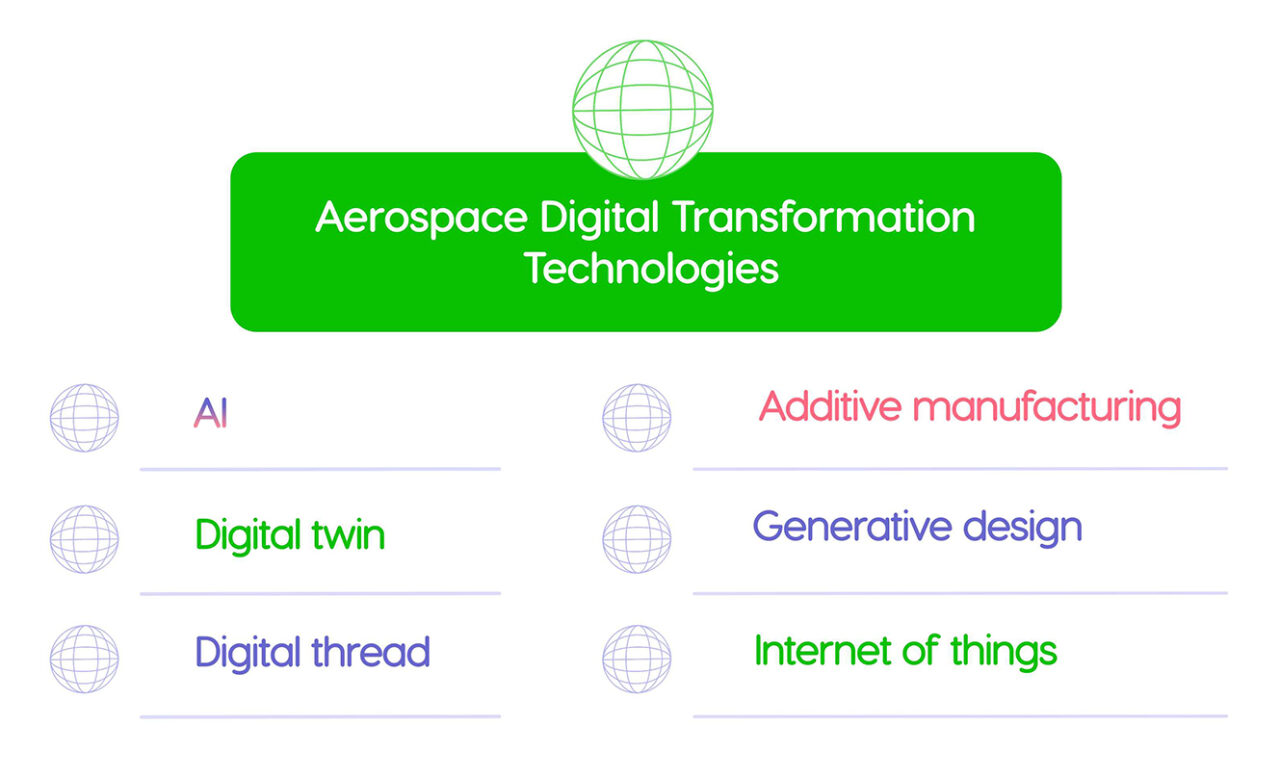 Aerospace Digital Transformation Technologies

AI

Digital twin

Digital thread

Additive manufacturing

Generative design

Internet of things